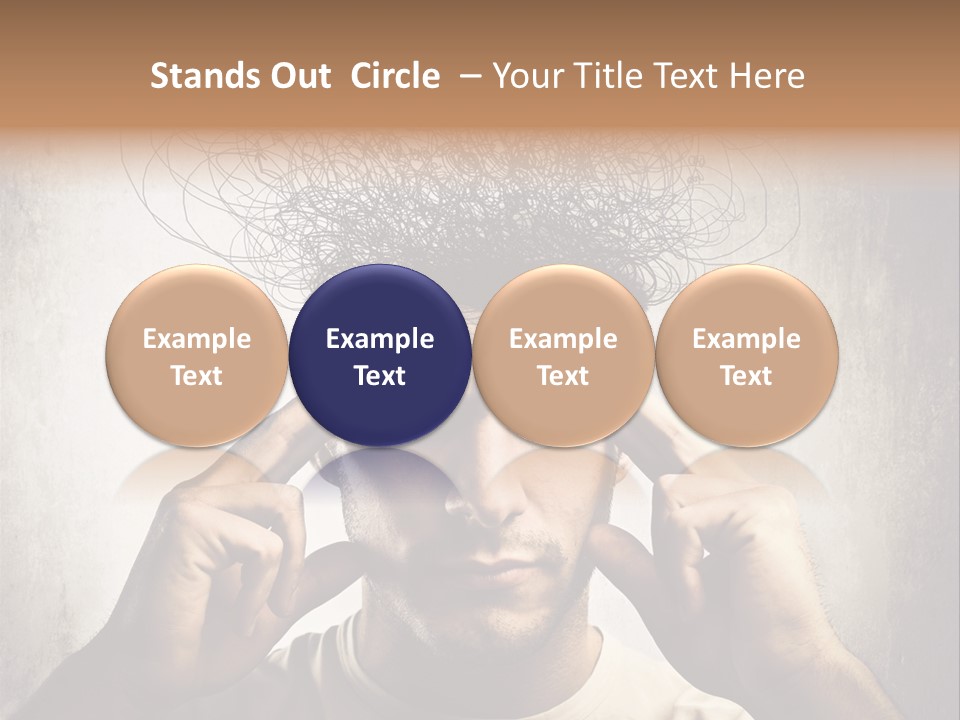 Stands Out Circle – Your Title Text Here

Example Text

Example Text

Example Text

Example Text